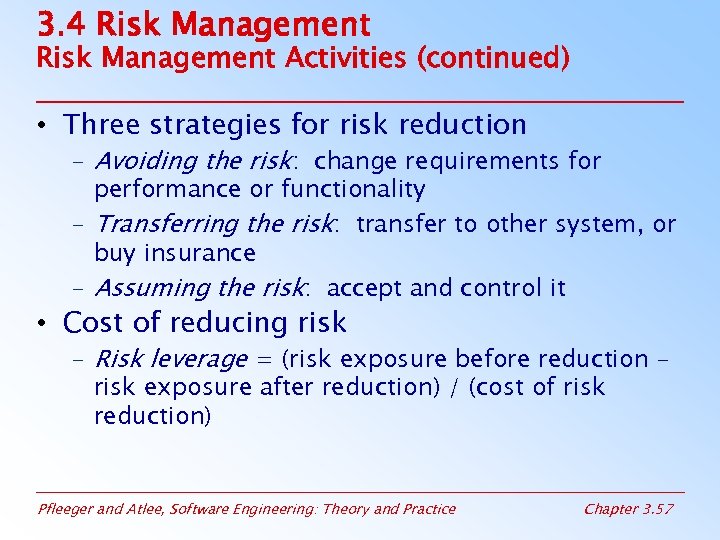 3.4 Risk Management
Risk Management Activities (continued)

• Three strategies for risk reduction
– Avoiding the risk: change requirements for performance or functionality
– Transferring the risk: transfer to other system, or buy insurance
– Assuming the risk: accept and control it
• Cost of reducing risk
– Risk leverage = (risk exposure before reduction – risk exposure after reduction) / (cost of risk reduction)

Pfleeger and Atlee, Software Engineering: Theory and Practice

Chapter 3.57